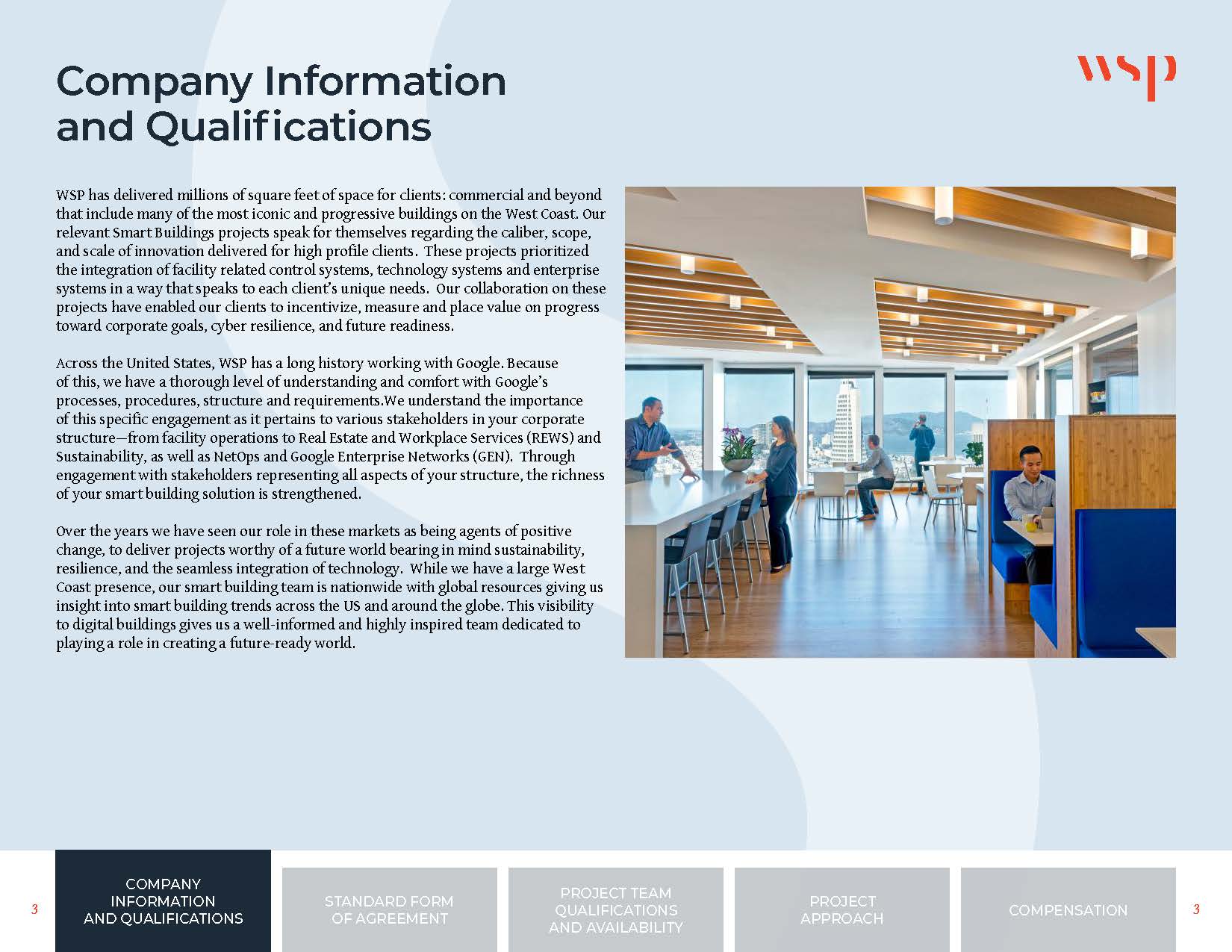 Company Information and Qualifications

wsp

WSP has delivered millions of square feet of space for clients: commercial and beyond that include many of the most iconic and progressive buildings on the West Coast. Our relevant Smart Buildings projects speak for themselves regarding the caliber, scope, and scale of innovation delivered for high profile clients. These projects prioritized the integration of facility related control systems, technology systems and enterprise systems in a way that speaks to each client's unique needs. Our collaboration on these projects have enabled our clients to incentivize, measure and place value on progress toward corporate goals, cyber resilience, and future readiness.

Across the United States, WSP has a long history working with Google. Because of this, we have a thorough level of understanding and comfort with Google's processes, procedures, structure and requirements.We understand the importance of this specific engagement as it pertains to various stakeholders in your corporate structure—from facility operations to Real Estate and Workplace Services (REWS) and Sustainability, as well as NetOps and Google Enterprise Networks (GEN). Through engagement with stakeholders representing all aspects of your structure, the richness of your smart building solution is strengthened.

Over the years we have seen our role in these markets as being agents of positive change, to deliver projects worthy of a future world bearing in mind sustainability, resilience, and the seamless integration of technology. While we have a large West Coast presence, our smart building team is nationwide with global resources giving us insight into smart building trends across the US and around the globe. This visibility to digital buildings gives us a well-informed and highly inspired team dedicated to playing a role in creating a future-ready world.

3

COMPANY INFORMATION AND QUALIFICATIONS

STANDARD FORM OF AGREEMENT

PROJECT TEAM QUALIFICATIONS AND AVAILABILITY

PROJECT APPROACH

COMPENSATION

3